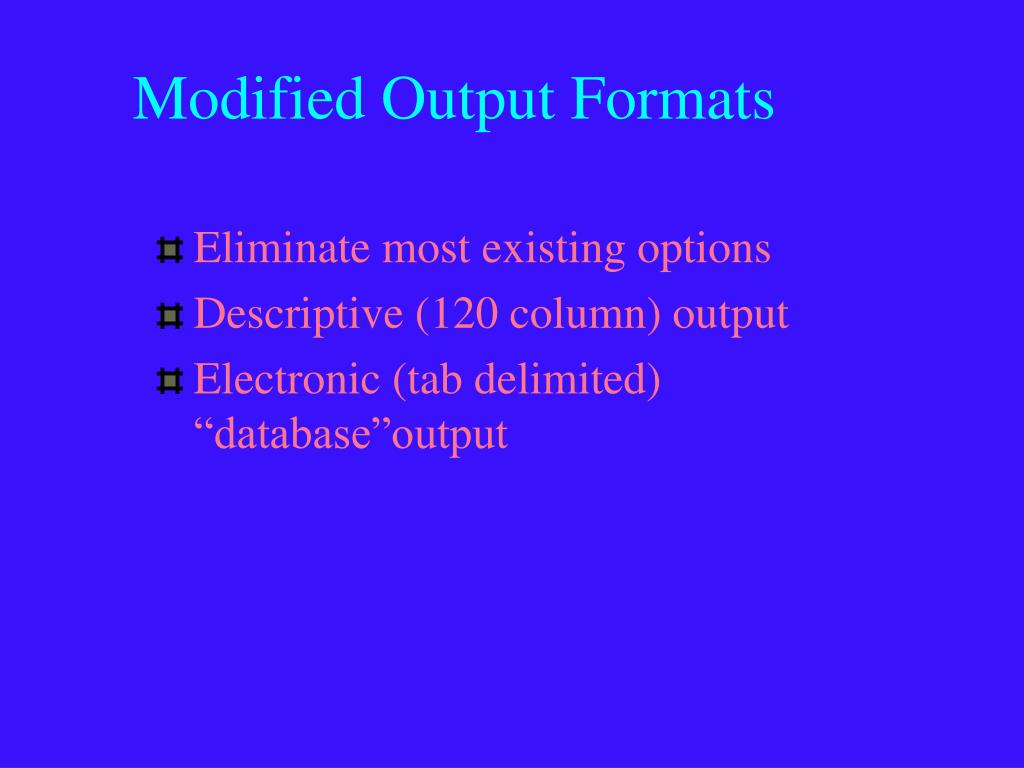 Modified Output Formats

Eliminate most existing options

Descriptive (120 column) output

Electronic (tab delimited) “database”output